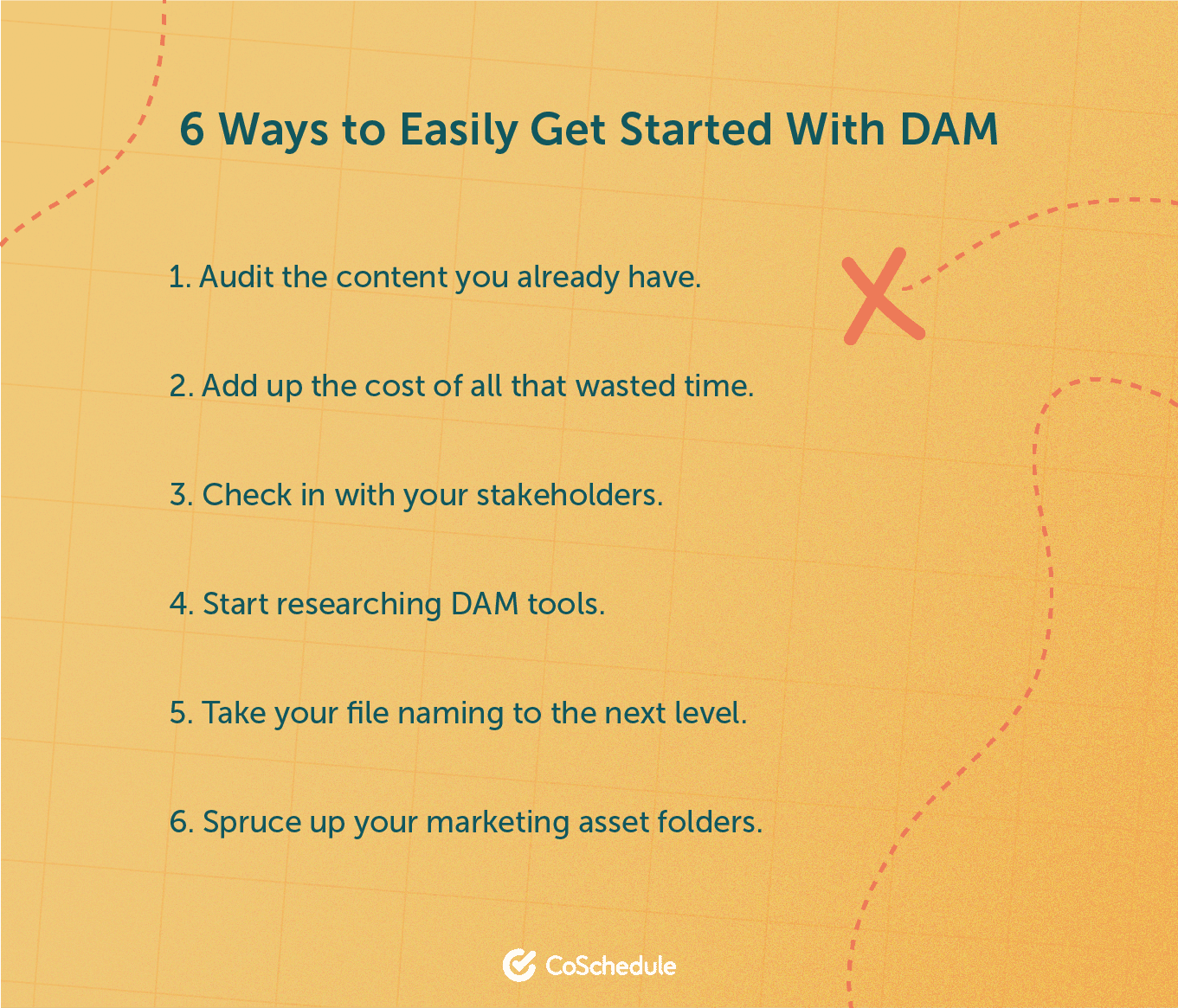 6 Ways to Easily Get Started With DAM

1. Audit the content you already have.

2. Add up the cost of all that wasted time.

3. Check in with your stakeholders.

4. Start researching DAM tools.

5. Take your file naming to the next level.

6. Spruce up your marketing asset folders.

CoSchedule